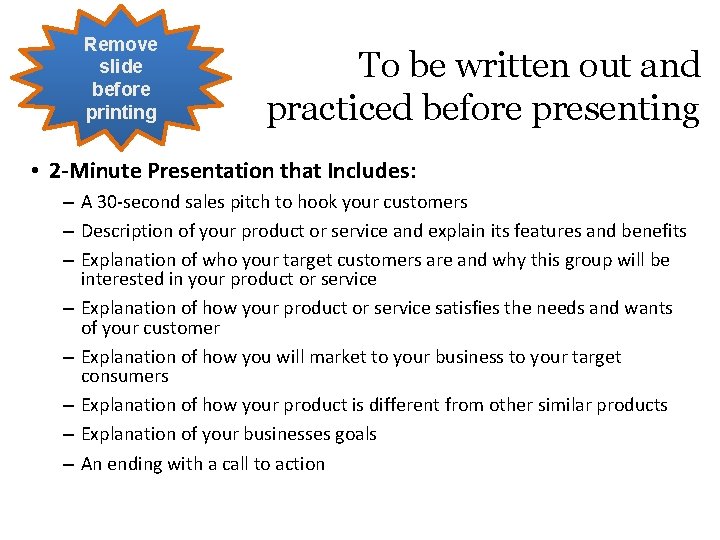 Remove slide before printing

To be written out and practiced before presenting

• 2-Minute Presentation that Includes:
– A 30-second sales pitch to hook your customers
– Description of your product or service and explain its features and benefits
– Explanation of who your target customers are and why this group will be interested in your product or service
– Explanation of how your product or service satisfies the needs and wants of your customer
– Explanation of how you will market to your business to your target consumers
– Explanation of how your product is different from other similar products
– Explanation of your businesses goals
– An ending with a call to action